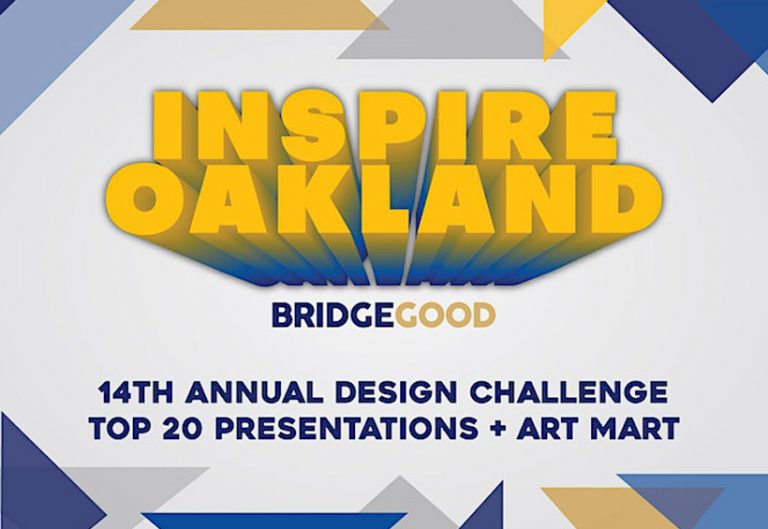 INSPIRE OAKLAND

BRIDGEGOOD

14TH ANNUAL DESIGN CHALLENGE
TOP 20 PRESENTATIONS + ART MART